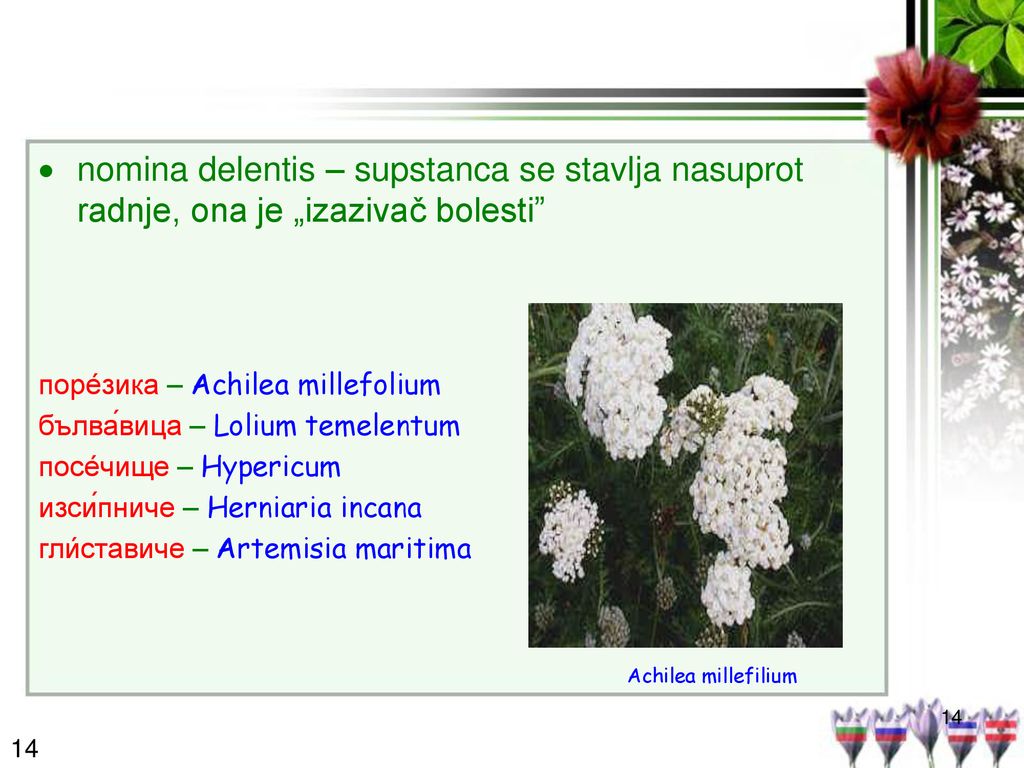 • nomina delentis – supstanca se stavlja nasuprot radnje, ona je „izazivač bolesti”

поре́зика – Achilea millefolium
бълва́вица – Lolium temelentum
посе́чище – Hypericum
изси́пниче – Herniaria incana
гли́ставиче – Artemisia maritima

Achilea millefilium

14

14